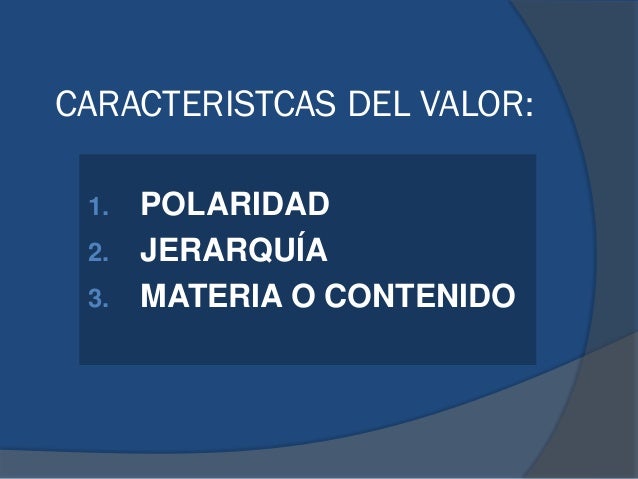 CARACTERISTCAS DEL VALOR:

1. POLARIDAD
2. JERARQUÍA
3. MATERIA O CONTENIDO